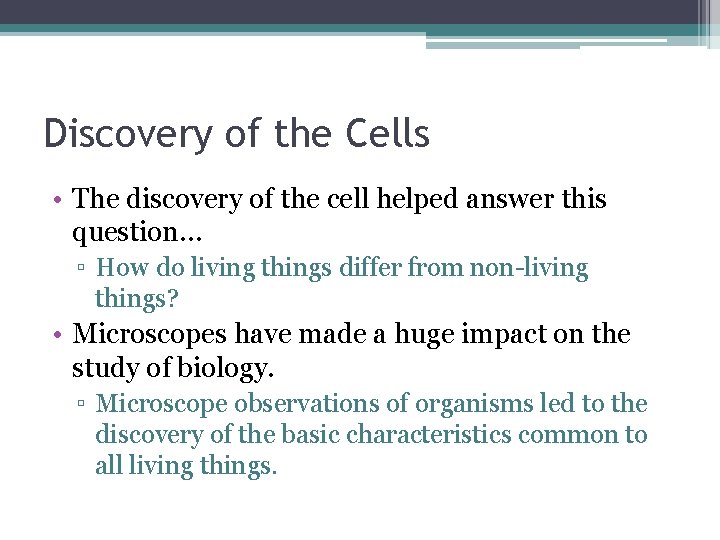 Discovery of the Cells

• The discovery of the cell helped answer this question…
  ▫ How do living things differ from non-living things?
• Microscopes have made a huge impact on the study of biology.
  ▫ Microscope observations of organisms led to the discovery of the basic characteristics common to all living things.